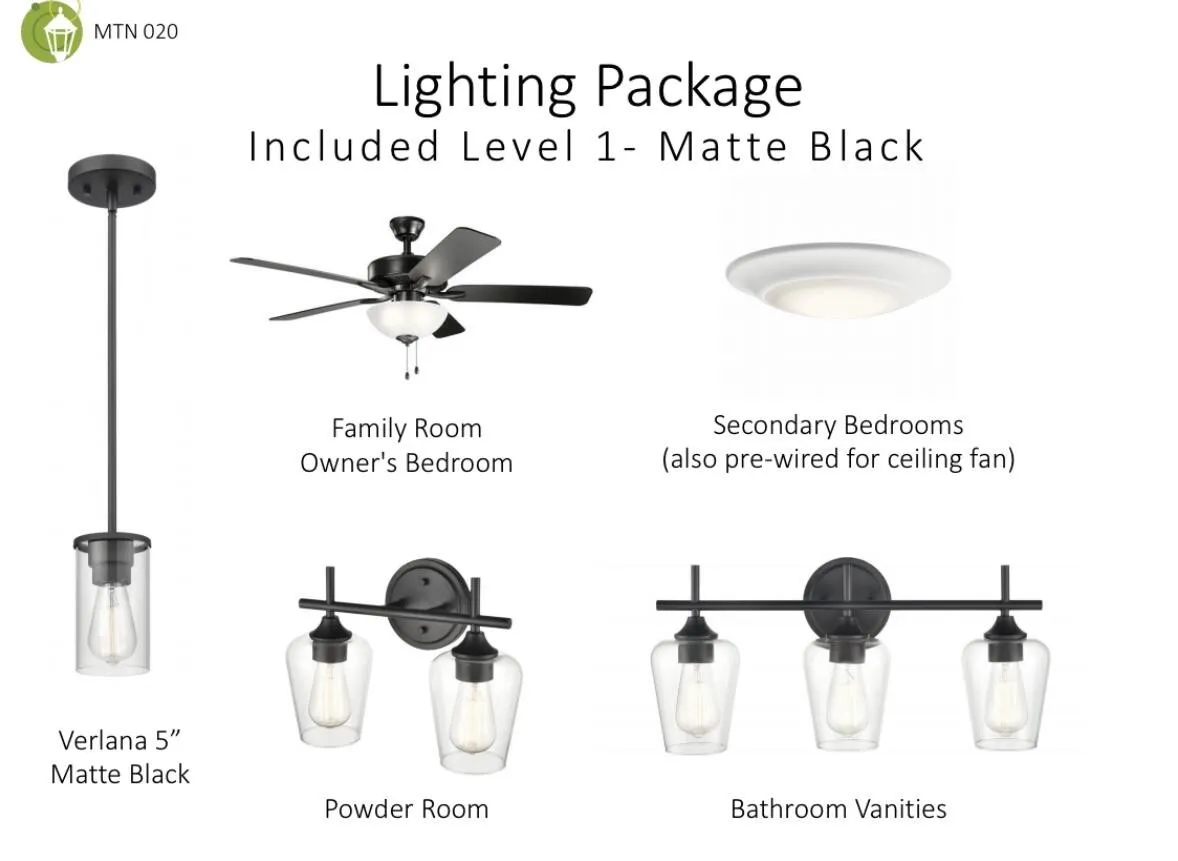 MTN 020

Lighting Package
Included Level 1- Matte Black

Family Room
Owner's Bedroom

Secondary Bedrooms
(also pre-wired for ceiling fan)

Verlana 5”
Matte Black

Powder Room

Bathroom Vanities